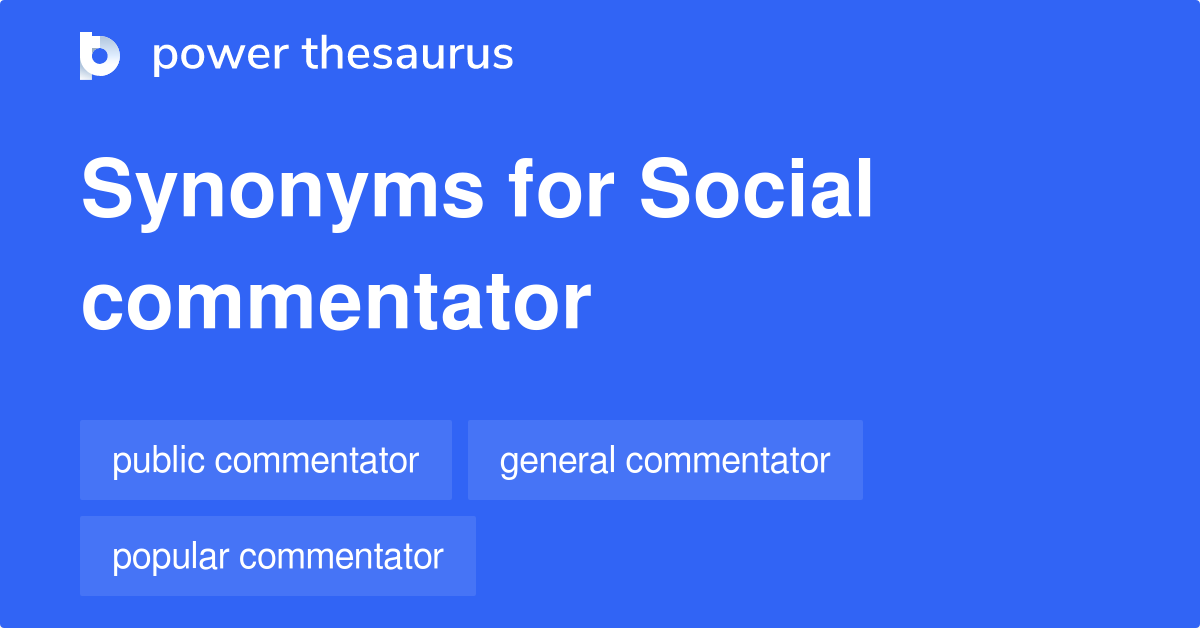 power thesaurus

Synonyms for Social commentator

public commentator

general commentator

popular commentator